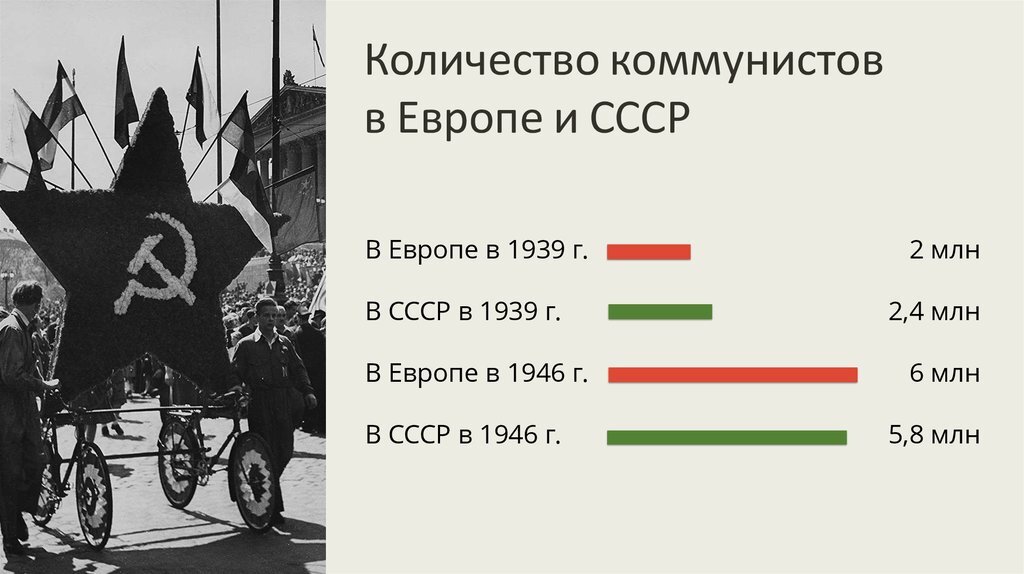 Количество коммунистов в Европе и СССР

В Европе в 1939 г. 2 млн

В СССР в 1939 г. 2,4 млн

В Европе в 1946 г. 6 млн

В СССР в 1946 г. 5,8 млн